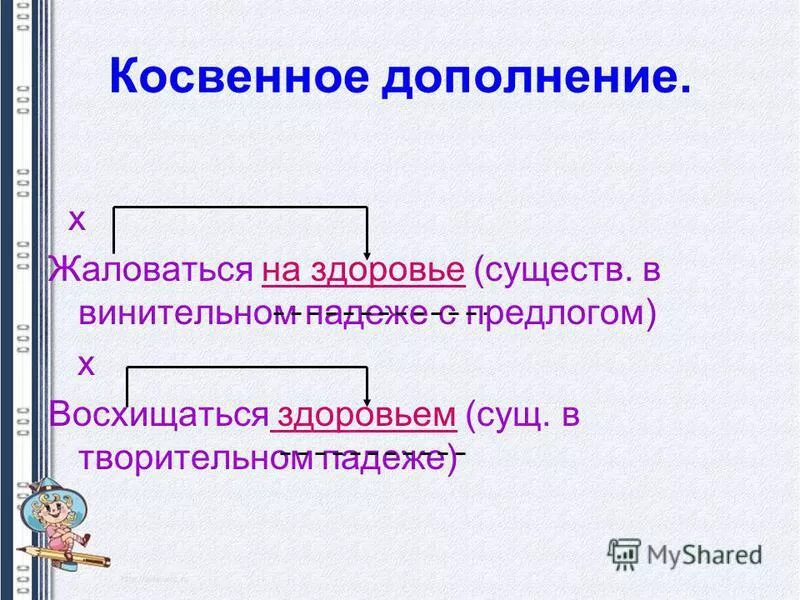 Косвенное дополнение.

х

Жаловаться на здоровье (существ. в винительном падеже с предлогом)

х

Восхищаться здоровьем (сущ. в творительном падеже)

MyShared